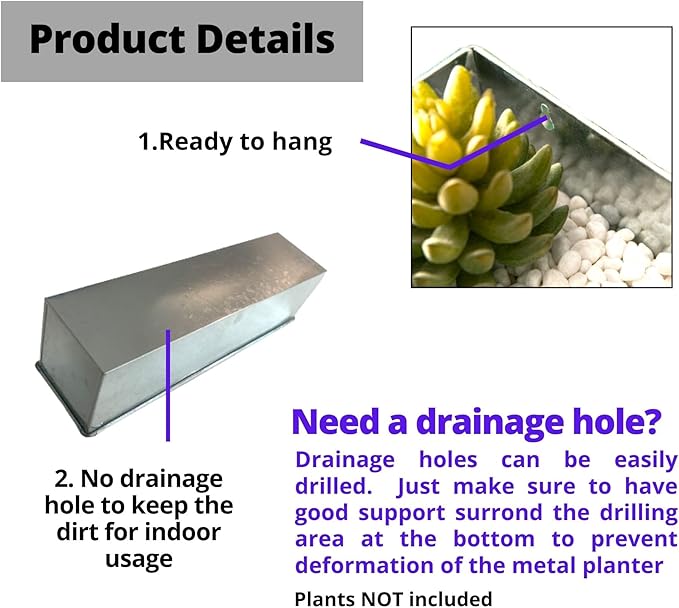 Product Details

1.Ready to hang

2. No drainage hole to keep the dirt for indoor usage

Need a drainage hole?

Drainage holes can be easily drilled. Just make sure to have good support surrond the drilling area at the bottom to prevent deformation of the metal planter

Plants NOT included